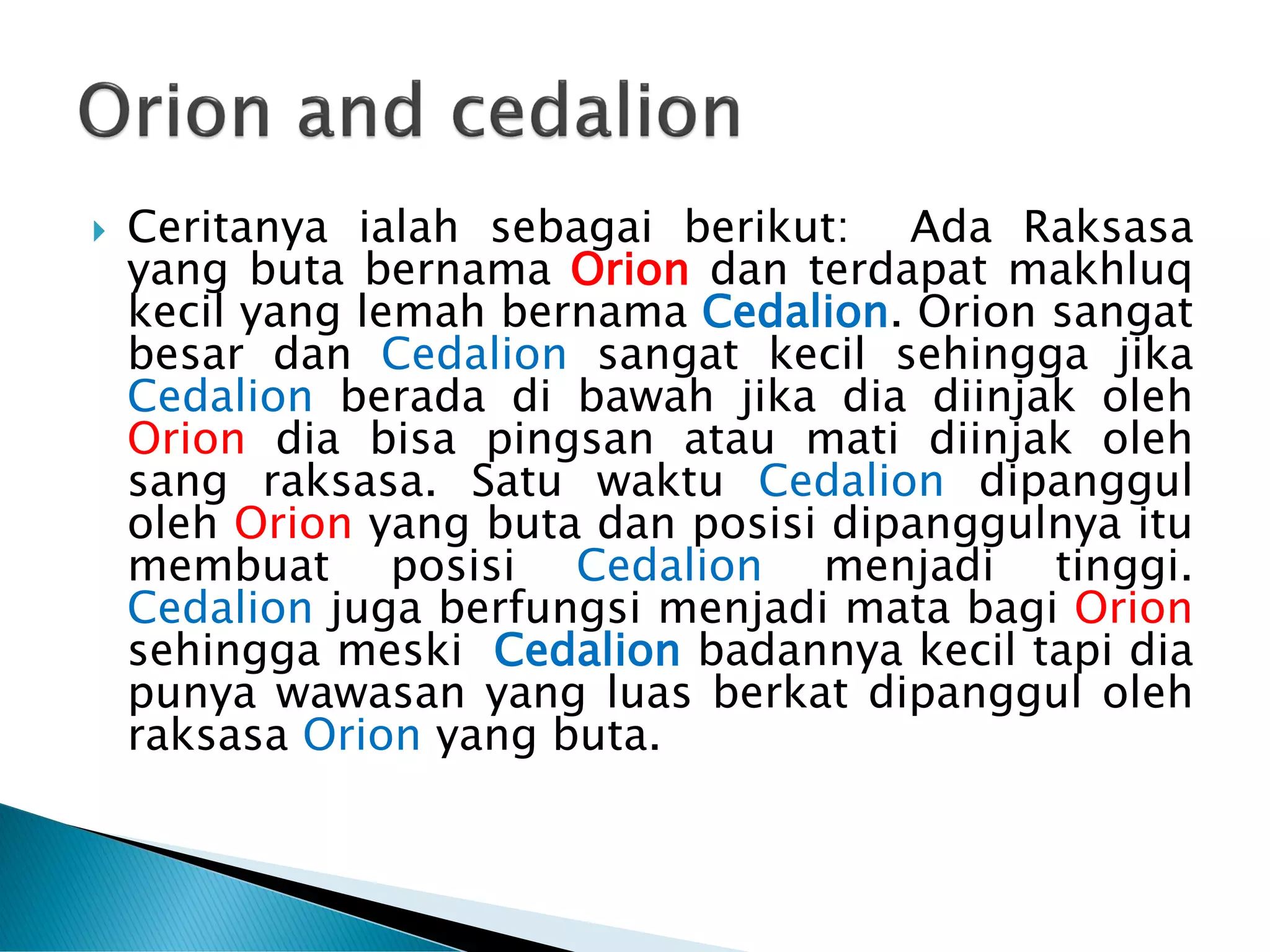 Orion and cedalion

Ceritanya ialah sebagai berikut: Ada Raksasa yang buta bernama Orion dan terdapat makhluq kecil yang lemah bernama Cedalion. Orion sangat besar dan Cedalion sangat kecil sehingga jika Cedalion berada di bawah jika dia diinjak oleh Orion dia bisa pingsan atau mati diinjak oleh sang raksasa. Satu waktu Cedalion dipanggul oleh Orion yang buta dan posisi dipanggulnya itu membuat posisi Cedalion menjadi tinggi. Cedalion juga berfungsi menjadi mata bagi Orion sehingga meski Cedalion badannya kecil tapi dia punya wawasan yang luas berkat dipanggul oleh raksasa Orion yang buta.